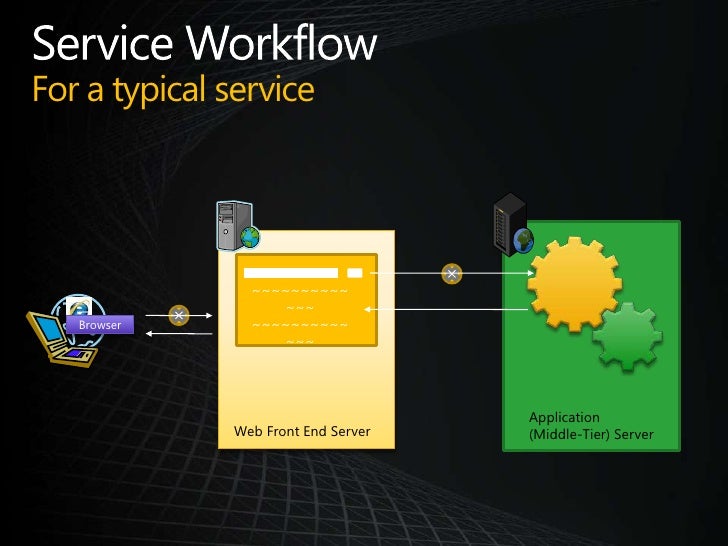 Service Workflow
For a typical service

Browser

Web Front End Server

Application
(Middle-Tier) Server